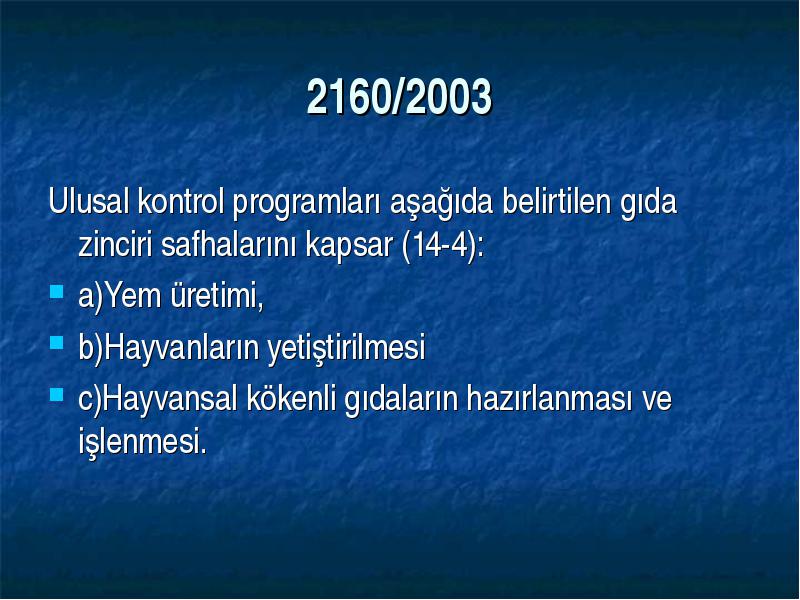 2160/2003

Ulusal kontrol programları aşağıda belirtilen gıda zinciri safhalarını kapsar (14-4):

a)Yem üretimi,

b)Hayvanların yetiştirilmesi

c)Hayvansal kökenli gıdaların hazırlanması ve işlenmesi.